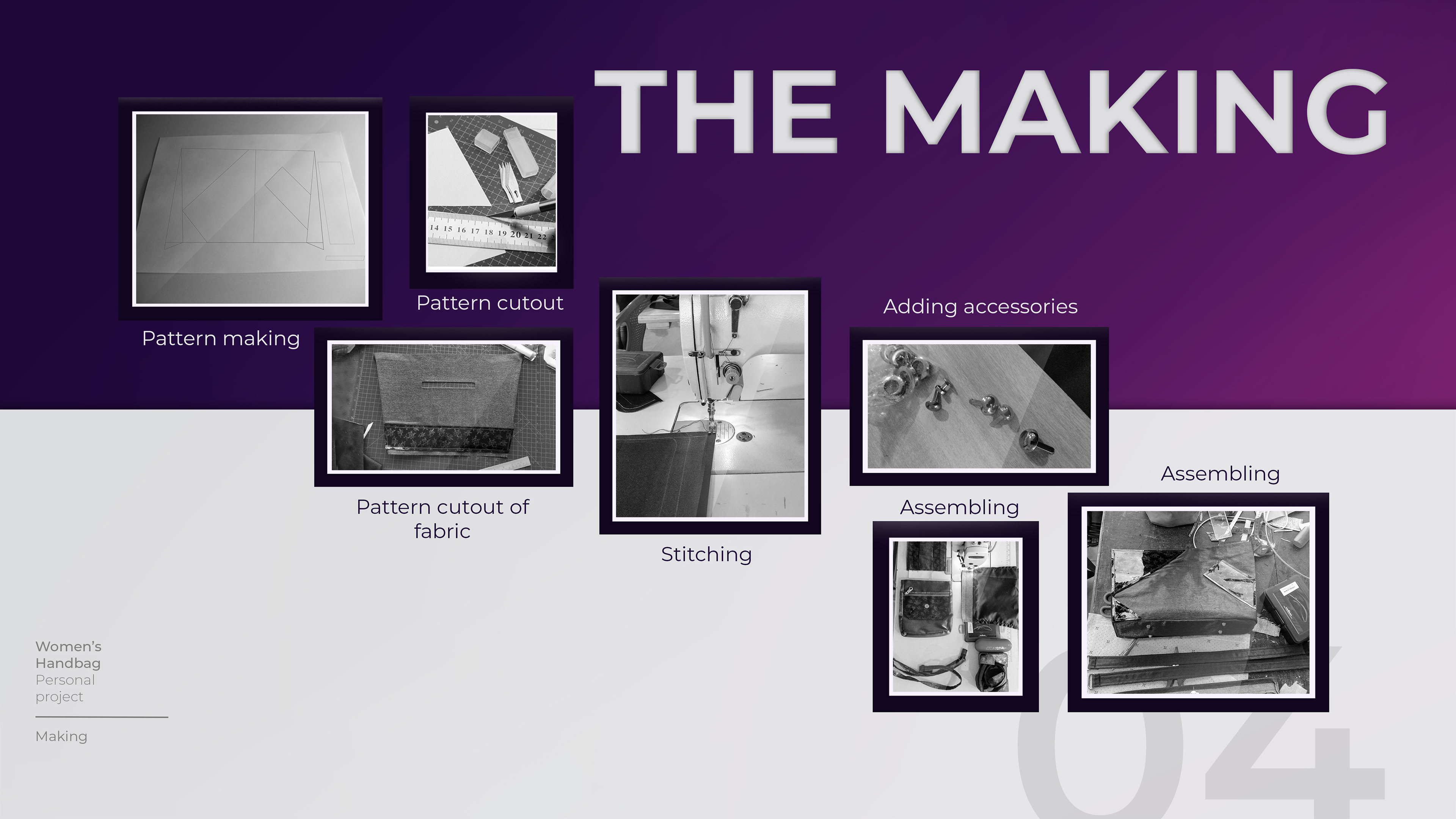 THE MAKING

Pattern making

Pattern cutout

14 15 16 17 18 19 20 21 22

Pattern cutout of fabric

Stitching

Adding accessories

Assembling

Assembling

Women's Handbag Personal project

Making

04